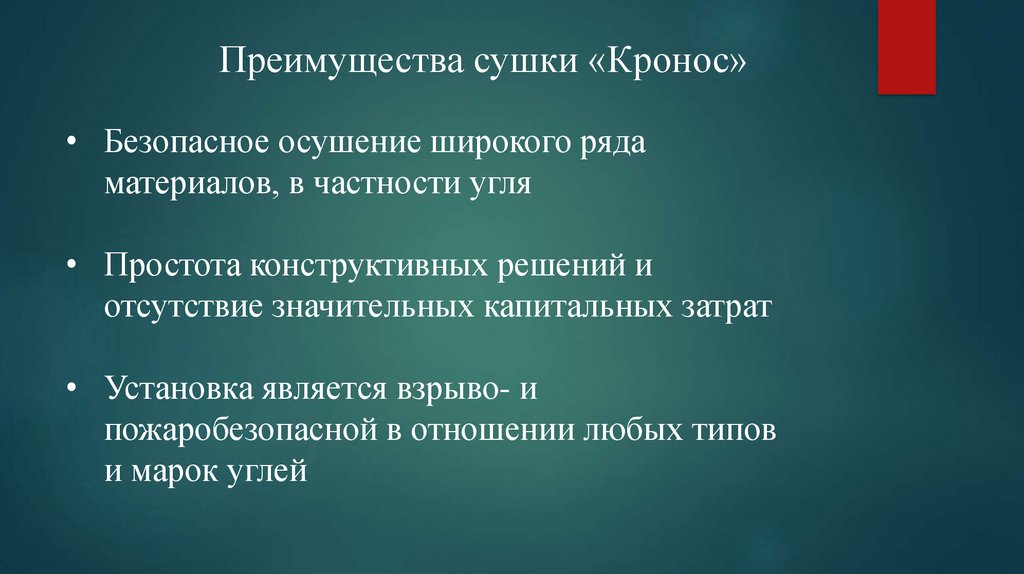 Преимущества сушки «Кронос»

• Безопасное осушение широкого ряда материалов, в частности угля

• Простота конструктивных решений и отсутствие значительных капитальных затрат

• Установка является взрыво- и пожаробезопасной в отношении любых типов и марок углей